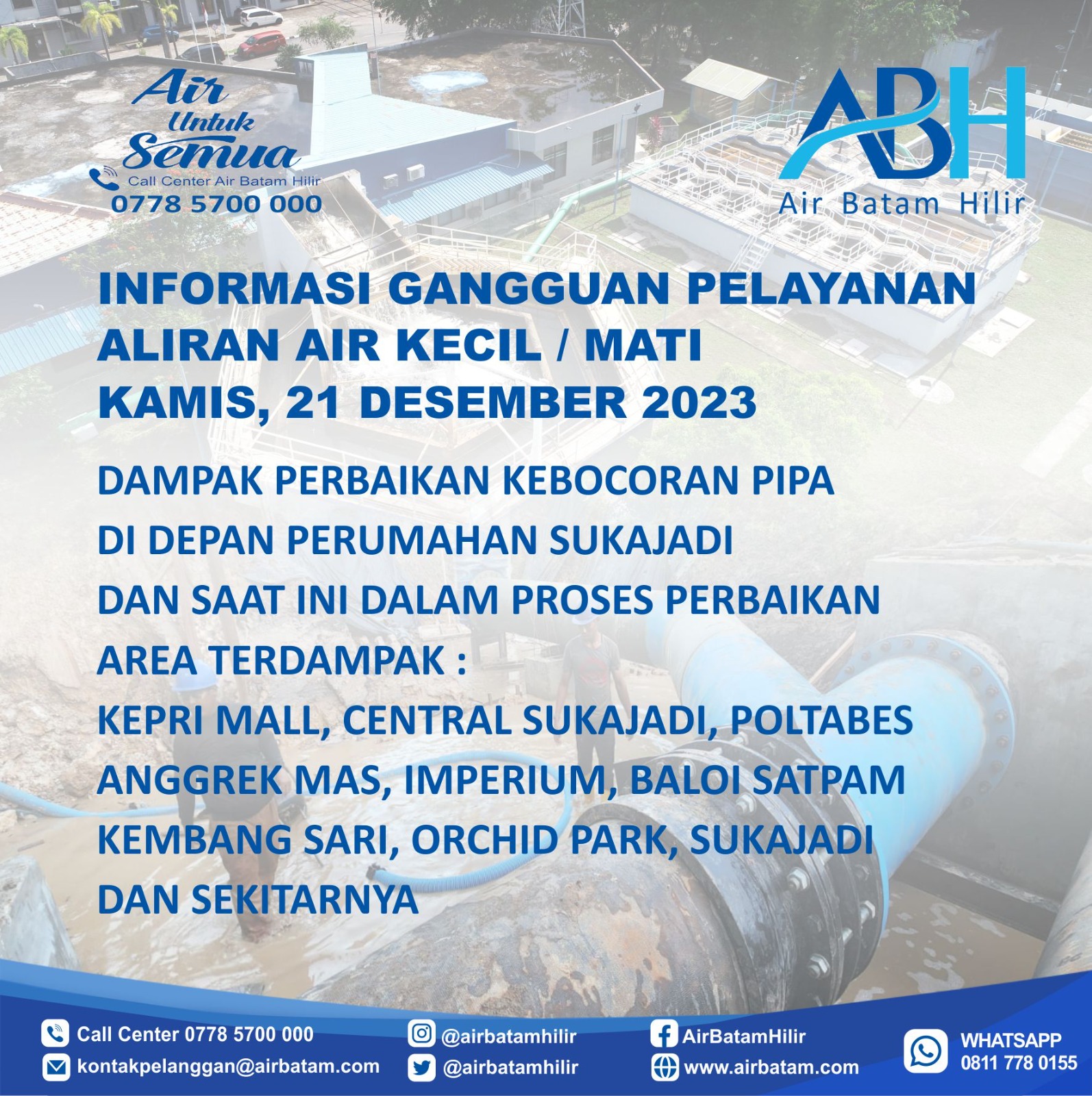 Air Untuk Semua
Call Center Air Batam Hilir
0778 5700 000

ABH
Air Batam Hilir

INFORMASI GANGGUAN PELAYANAN
ALIRAN AIR KECIL / MATI
KAMIS, 21 DESEMBER 2023

DAMPAK PERBAIKAN KEBOCORAN PIPA
DI DEPAN PERUMAHAN SUKAJADI
DAN SAAT INI DALAM PROSES PERBAIKAN
AREA TERDAMPAK :
KEPRI MALL, CENTRAL SUKAJADI, POLTABES
ANGGREK MAS, IMPERIUM, BALOI SATPAM
KEMBANG SARI, ORCHID PARK, SUKAJADI
DAN SEKITARNYA

Call Center 0778 5700 000
kontakpelanggan@airbatam.com
@airbatamhilir
@airbatamhilir
AirBatamHilir
www.airbatam.com
WHATSAPP
0811 778 0155